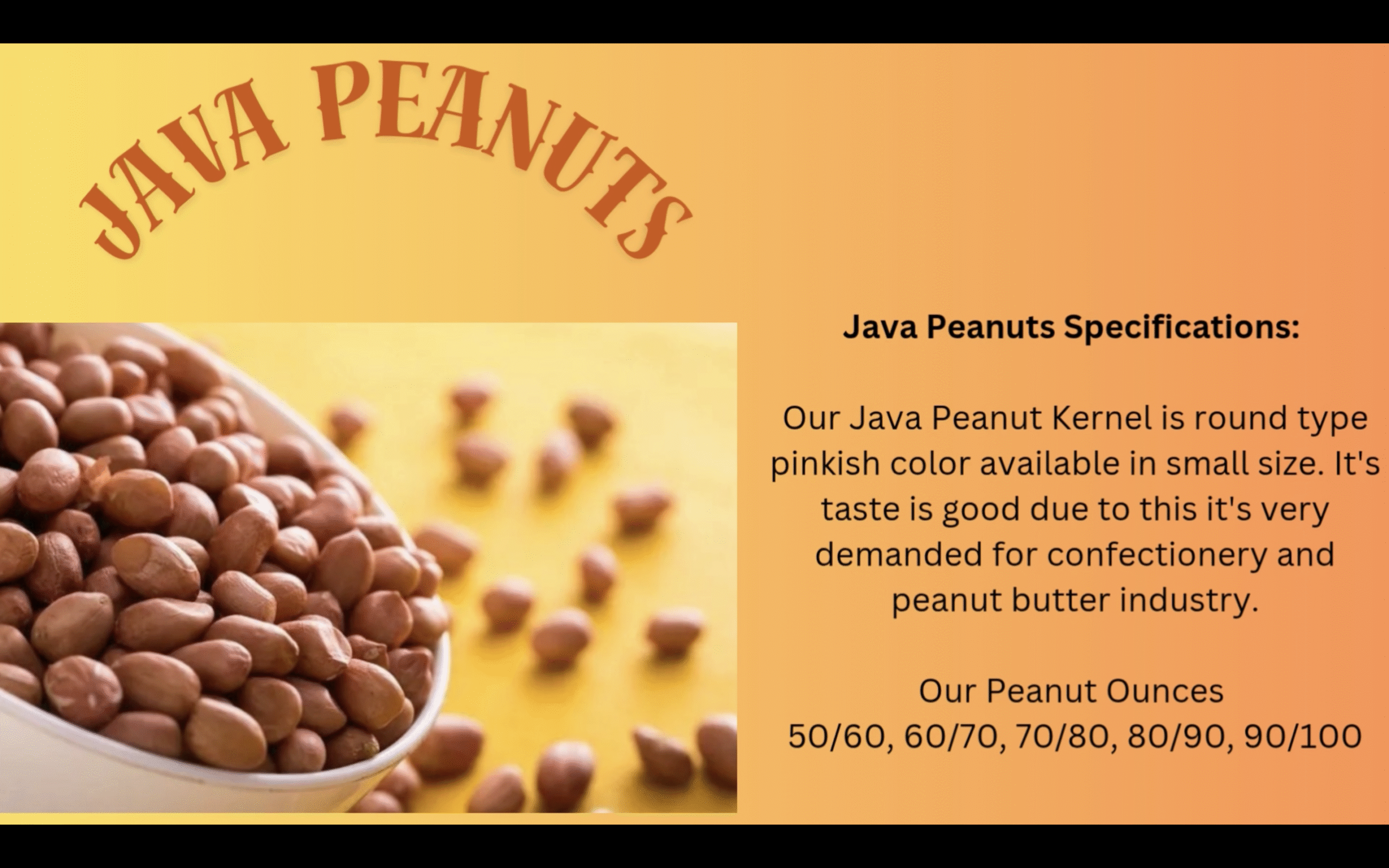 JAVA PEANUTS

Java Peanuts Specifications:

Our Java Peanut Kernel is round type pinkish color available in small size. It's taste is good due to this it's very demanded for confectionery and peanut butter industry.

Our Peanut Ounces
50/60, 60/70, 70/80, 80/90, 90/100